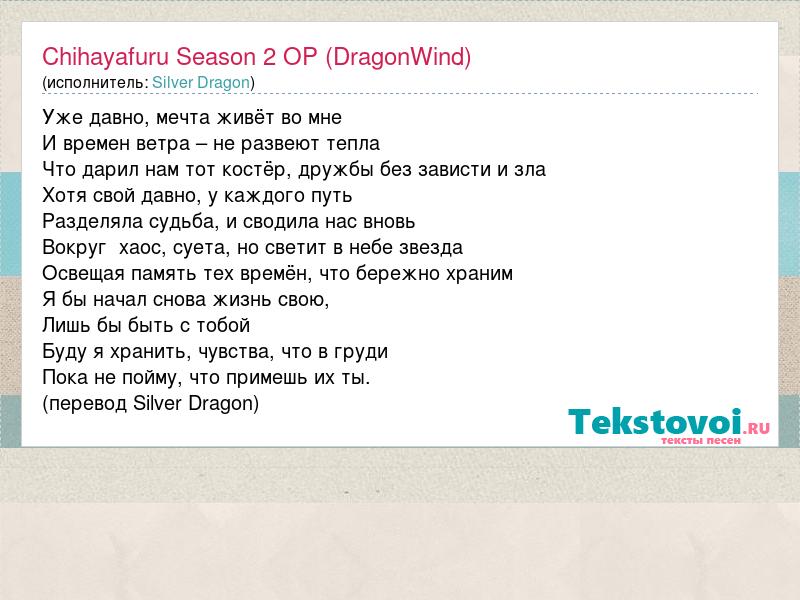 Chihayafuru Season 2 OP (DragonWind)
(исполнитель: Silver Dragon)

Уже давно, мечта живёт во мне
И времен ветра – не развеют тепла
Что дарил нам тот костёр, дружбы без зависти и зла
Хотя свой давно, у каждого путь
Разделяла судьба, и сводила нас вновь
Вокруг  хаос, суета, но светит в небе звезда
Освещая память тех времён, что бережно храним
Я бы начал снова жизнь свою,
Лишь бы быть с тобой
Буду я хранить, чувства, что в груди
Пока не пойму, что примешь их ты.
(перевод Silver Dragon)

Tekstovoi.RU
тексты песен